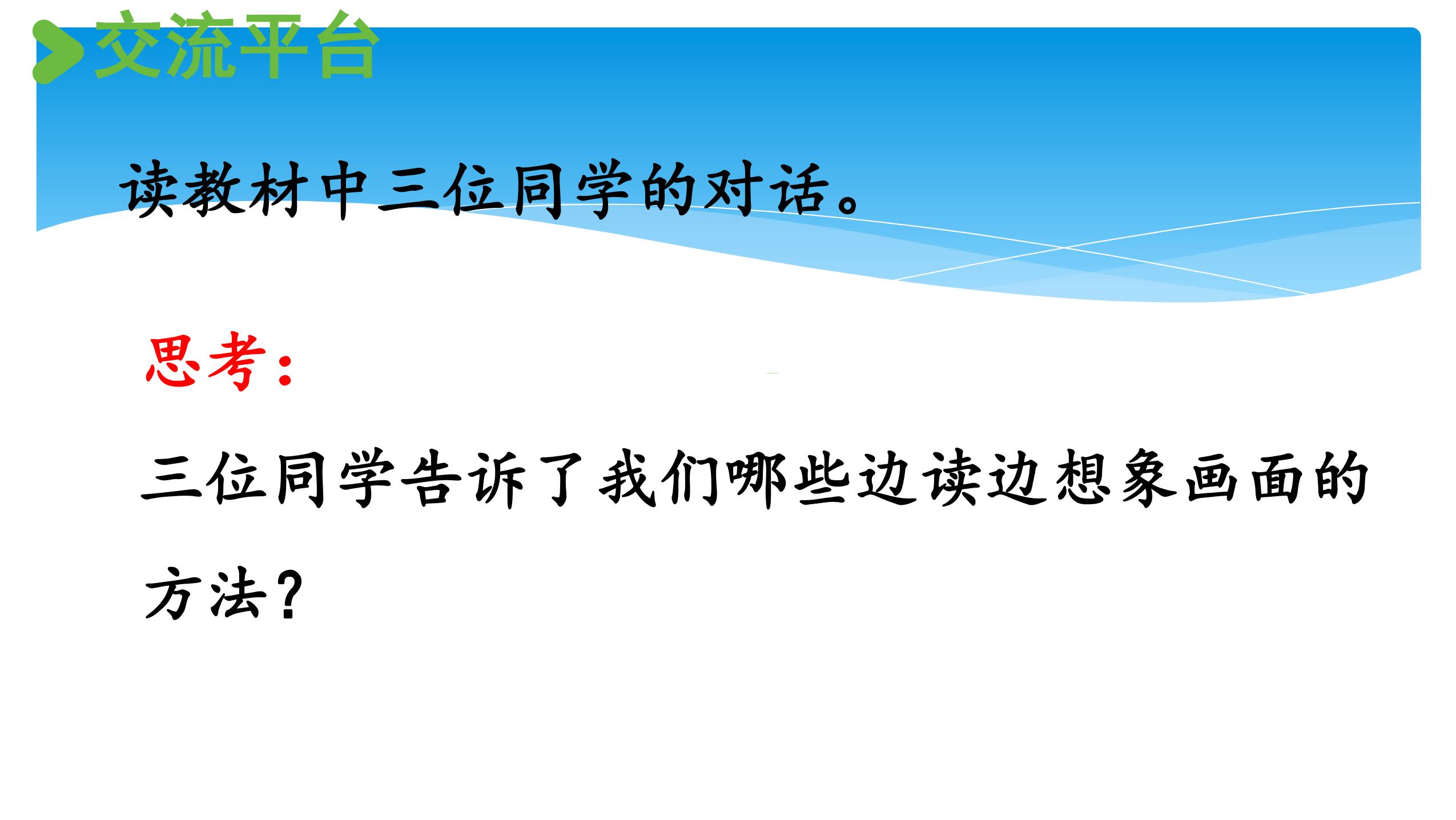 交流平台

读教材中三位同学的对话。

思考：

三位同学告诉了我们哪些边读边想象画面的方法？